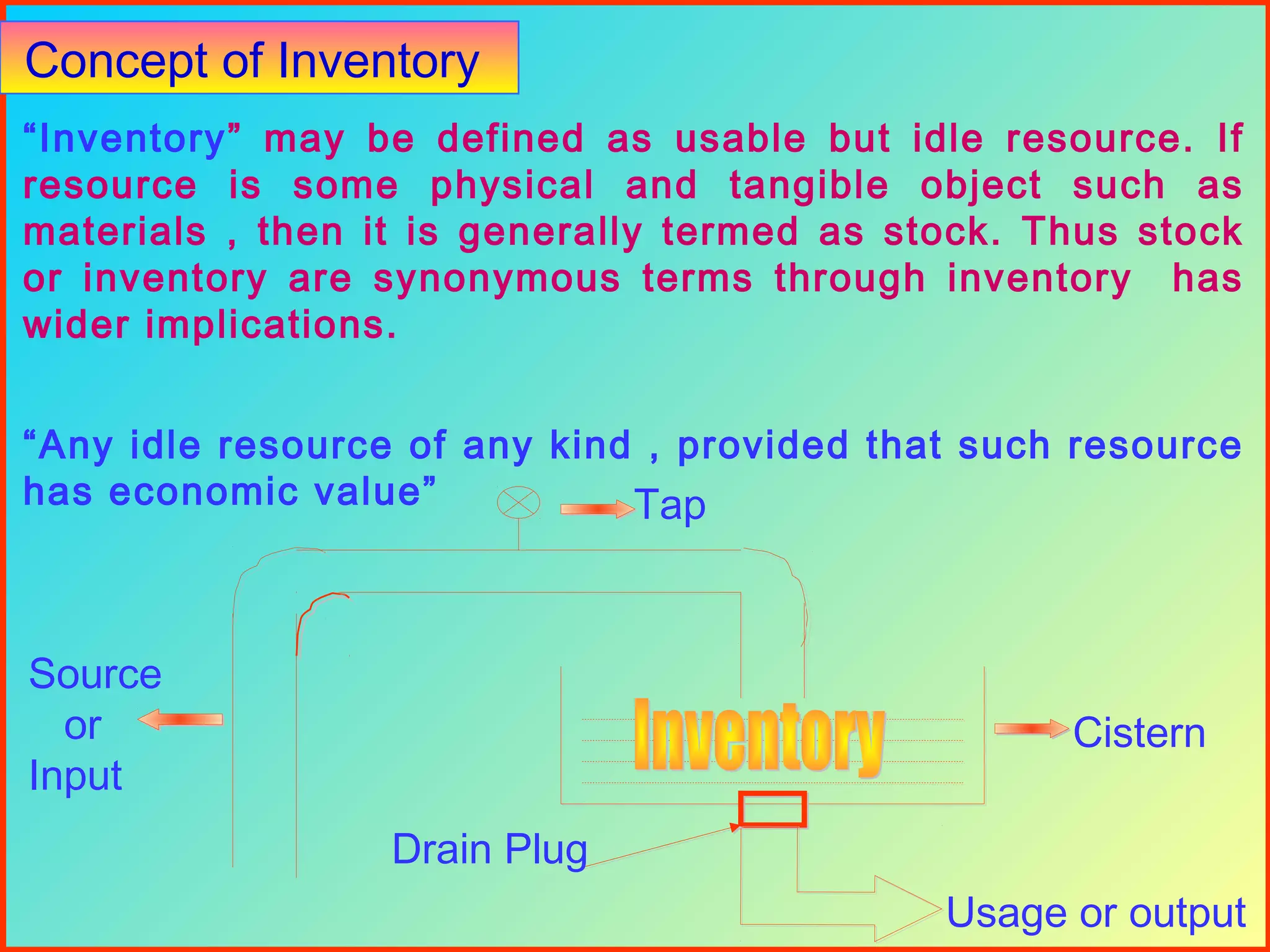 Concept of Inventory

“Inventory” may be defined as usable but idle resource. If resource is some physical and tangible object such as materials , then it is generally termed as stock. Thus stock or inventory are synonymous terms through inventory has wider implications.

“Any idle resource of any kind , provided that such resource has economic value”

Tap

Source or Input

Inventory

Cistern

Drain Plug

Usage or output